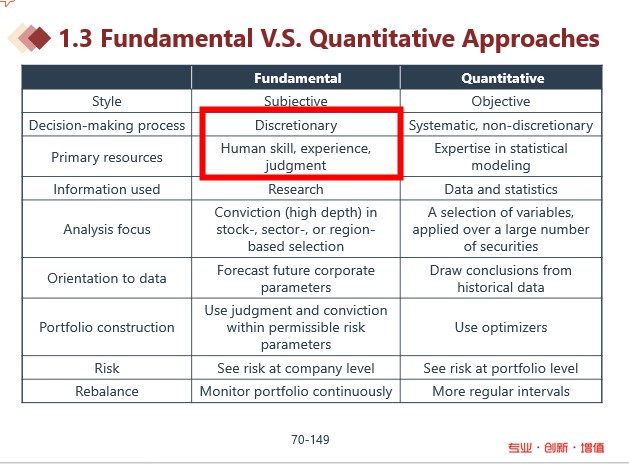 1.3 Fundamental V.S. Quantitative Approaches

| | Fundamental | Quantitative |
|---|---|---|
| Style | Subjective | Objective |
| Decision-making process | Discretionary | Systematic, non-discretionary |
| Primary resources | Human skill, experience, judgment | Expertise in statistical modeling |
| Information used | Research | Data and statistics |
| Analysis focus | Conviction (high depth) in stock-, sector-, or region-based selection | A selection of variables, applied over a large number of securities |
| Orientation to data | Forecast future corporate parameters | Draw conclusions from historical data |
| Portfolio construction | Use judgment and conviction within permissible risk parameters | Use optimizers |
| Risk | See risk at company level | See risk at portfolio level |
| Rebalance | Monitor portfolio continuously | More regular intervals |

70-149

专业 · 创新 · 增值